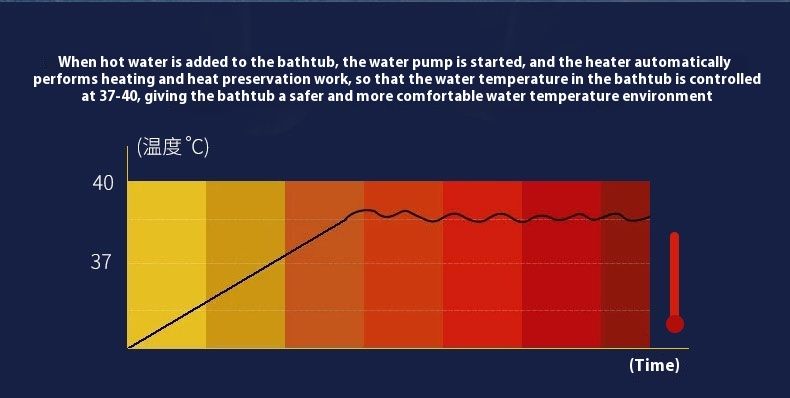 When hot water is added to the bathtub, the water pump is started, and the heater automatically performs heating and heat preservation work, so that the water temperature in the bathtub is controlled at 37-40, giving the bathtub a safer and more comfortable water temperature environment

(温度 °C)

40

37

(Time)